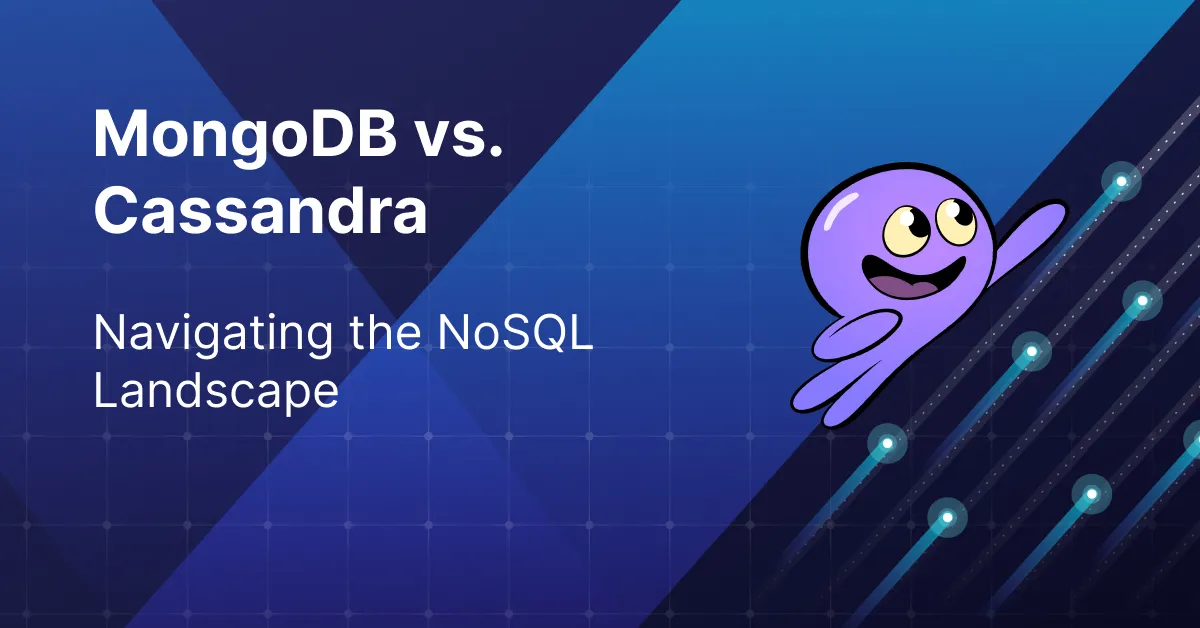 MongoDB vs. Cassandra

Navigating the NoSQL Landscape